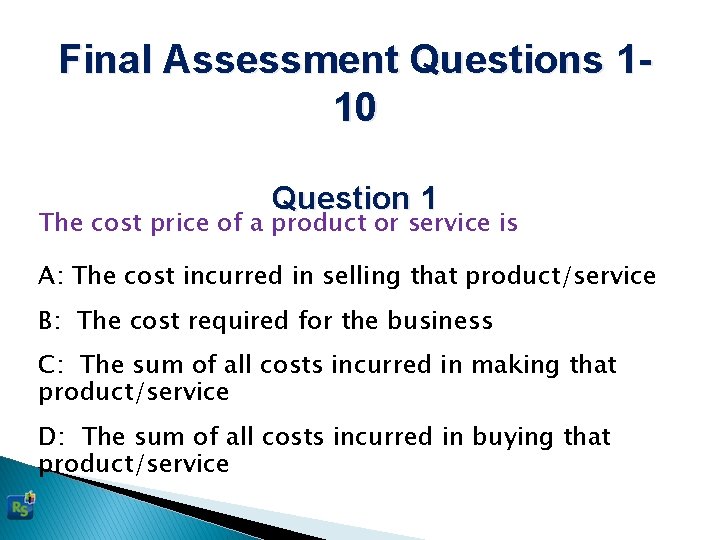 Final Assessment Questions 1-10

Question 1

The cost price of a product or service is

A: The cost incurred in selling that product/service

B: The cost required for the business

C: The sum of all costs incurred in making that product/service

D: The sum of all costs incurred in buying that product/service

RS